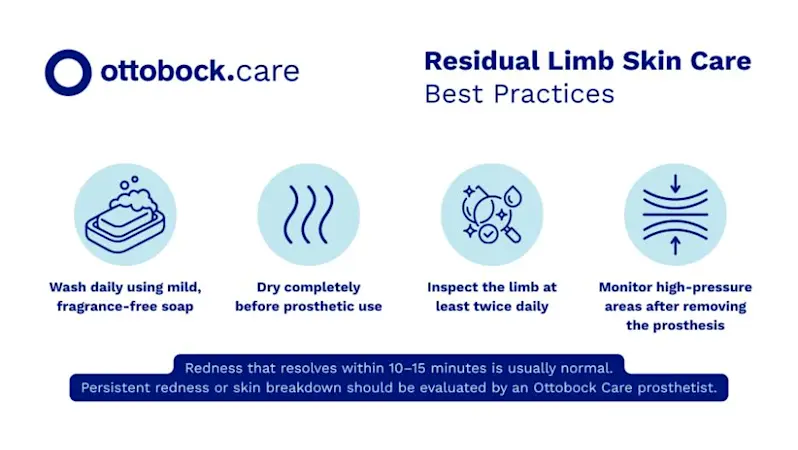 ottobock.care

Residual Limb Skin Care
Best Practices

Wash daily using mild, fragrance-free soap

Dry completely before prosthetic use

Inspect the limb at least twice daily

Monitor high-pressure areas after removing the prosthesis

Redness that resolves within 10–15 minutes is usually normal.
Persistent redness or skin breakdown should be evaluated by an Ottobock Care prosthetist.